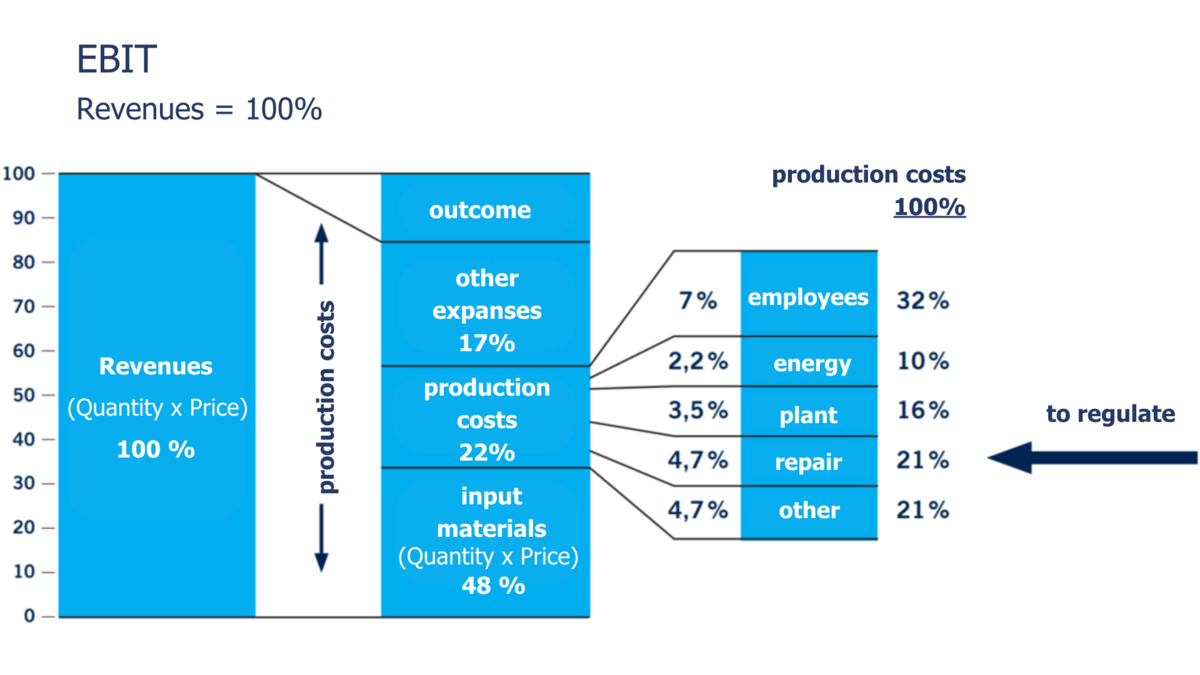 EBIT

Revenues = 100%

100
90
80
70
60
50
40
30
20
10
0

Revenues
(Quantity x Price)
100 %

production costs

outcome

other expanses 17%

production costs 22%

input materials (Quantity x Price) 48 %

production costs
100%

| 7% | employees | 32% |
|---|---|---|
| 2,2% | energy | 10% |
| 3,5% | plant | 16% |
| 4,7% | repair | 21% |
| 4,7% | other | 21% |

to regulate